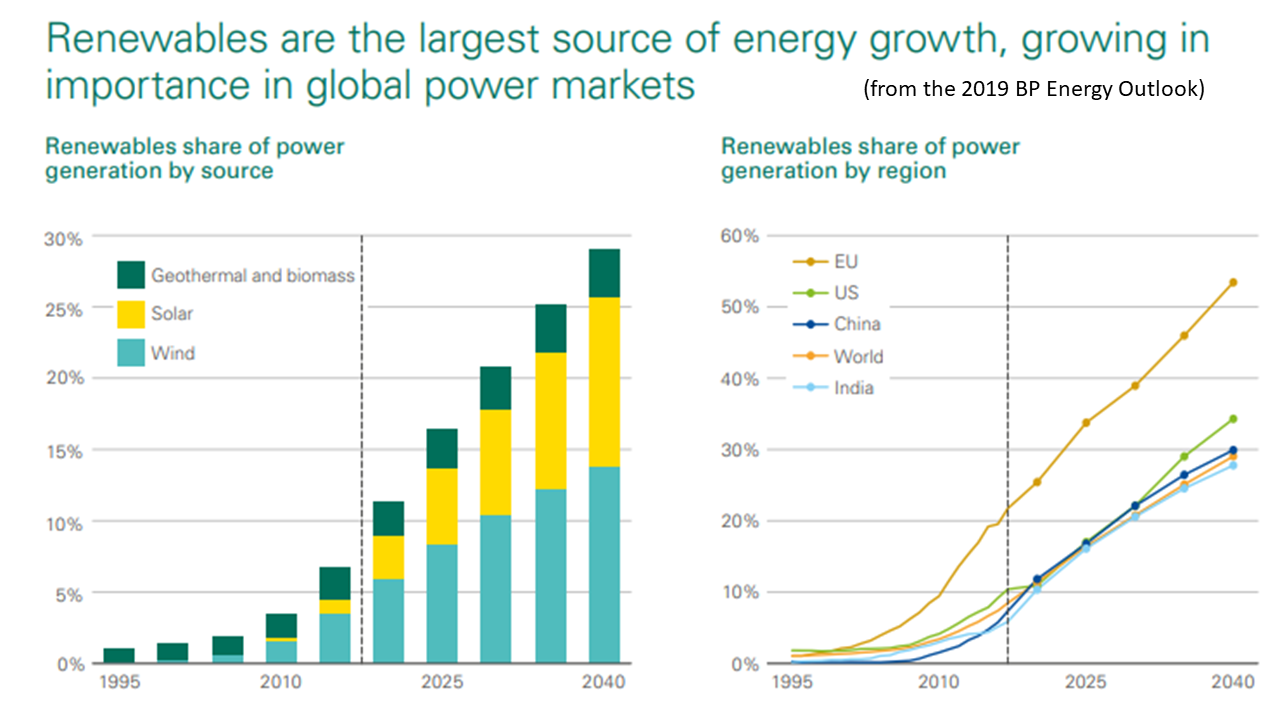 Renewables are the largest source of energy growth, growing in importance in global power markets

(from the 2019 BP Energy Outlook)

Renewables share of power generation by source

30%
25%
20%
15%
10%
5%
0%

Geothermal and biomass
Solar
Wind

1995
2010
2025
2040

Renewables share of power generation by region

60%
50%
40%
30%
20%
10%
0%

EU
US
China
World
India

1995
2010
2025
2040